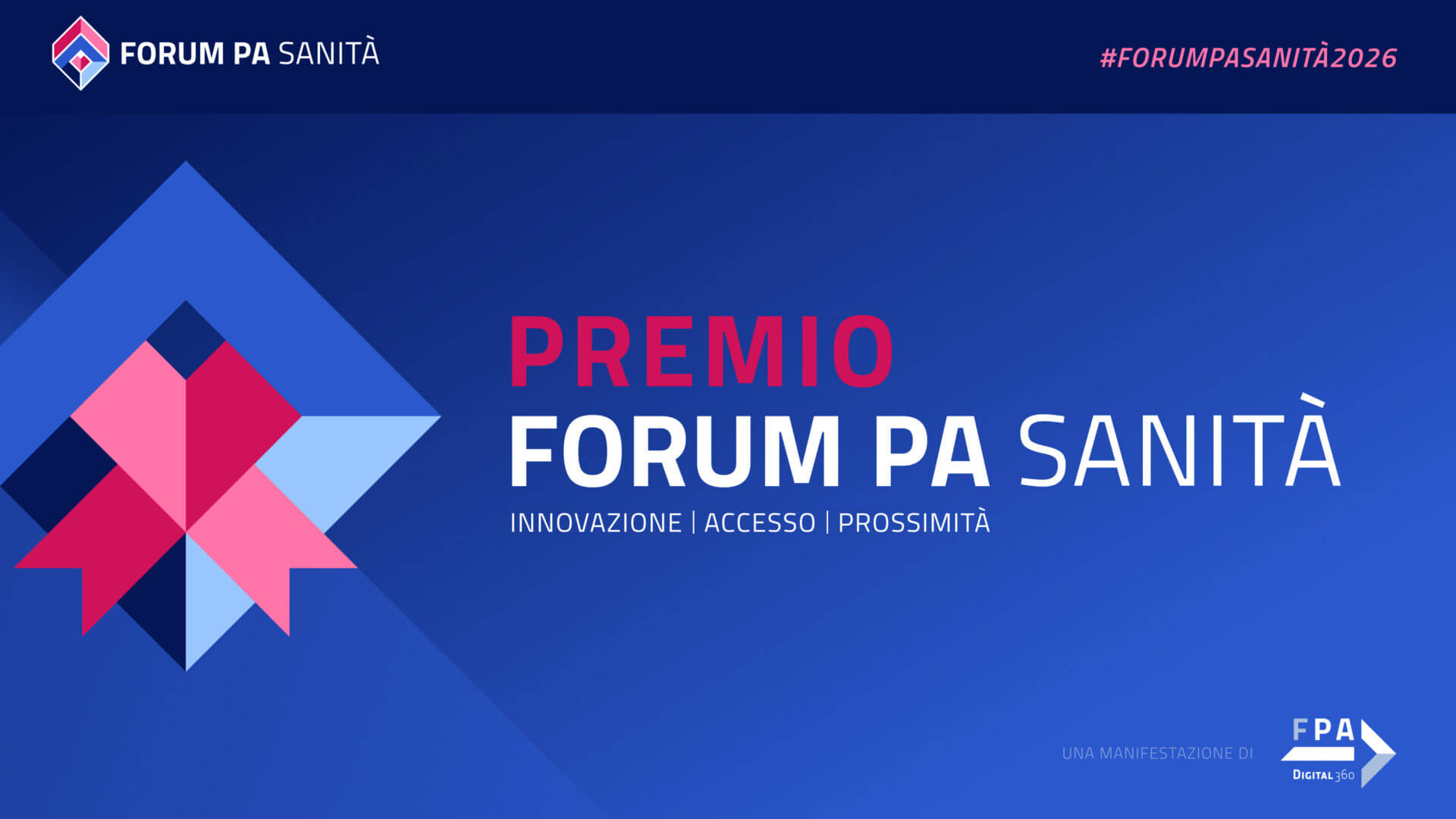 FORUM PA SANITÀ

#FORUMPASANITÀ2026

PREMIO
FORUM PA SANITÀ
INNOVAZIONE | ACCESSO | PROSSIMITÀ

UNA MANIFESTAZIONE DI

FPA
DIGITAL 360